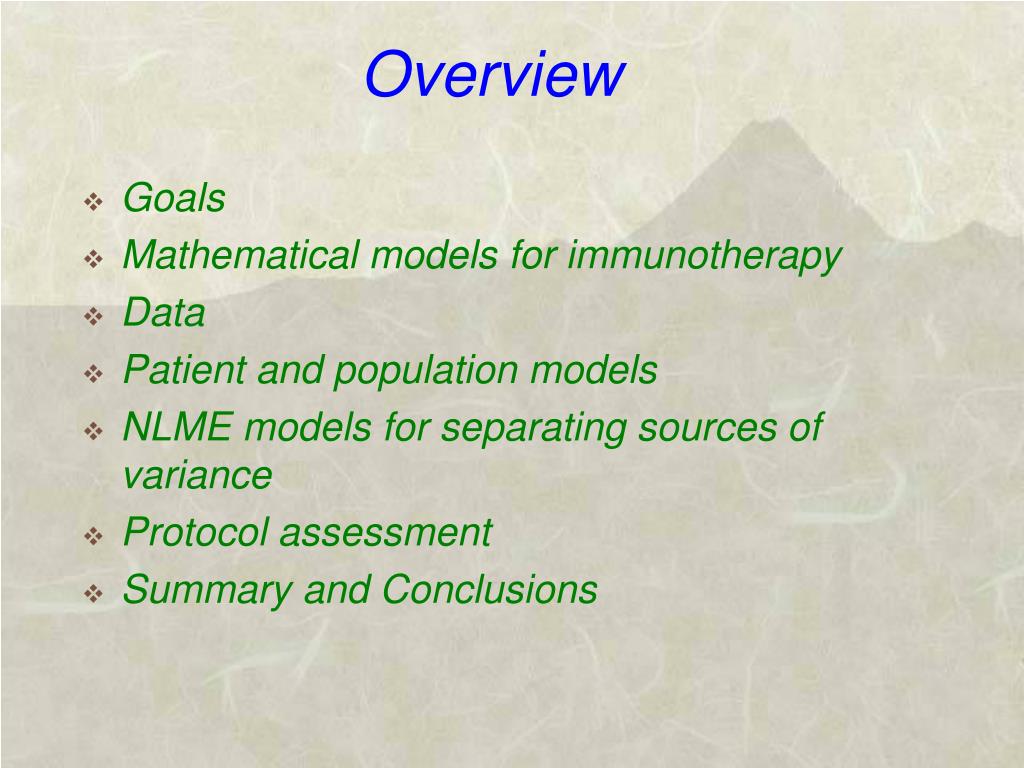 Overview

❖ Goals
❖ Mathematical models for immunotherapy
❖ Data
❖ Patient and population models
❖ NLME models for separating sources of variance
❖ Protocol assessment
❖ Summary and Conclusions